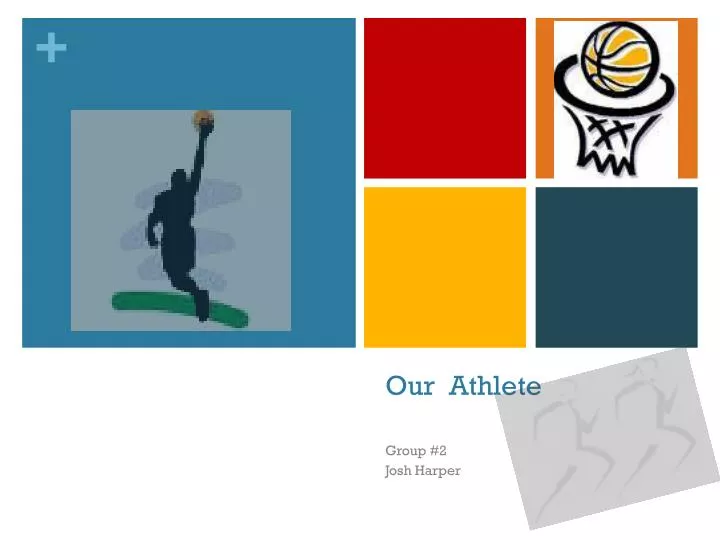 +

Our Athlete

Group #2
Josh Harper